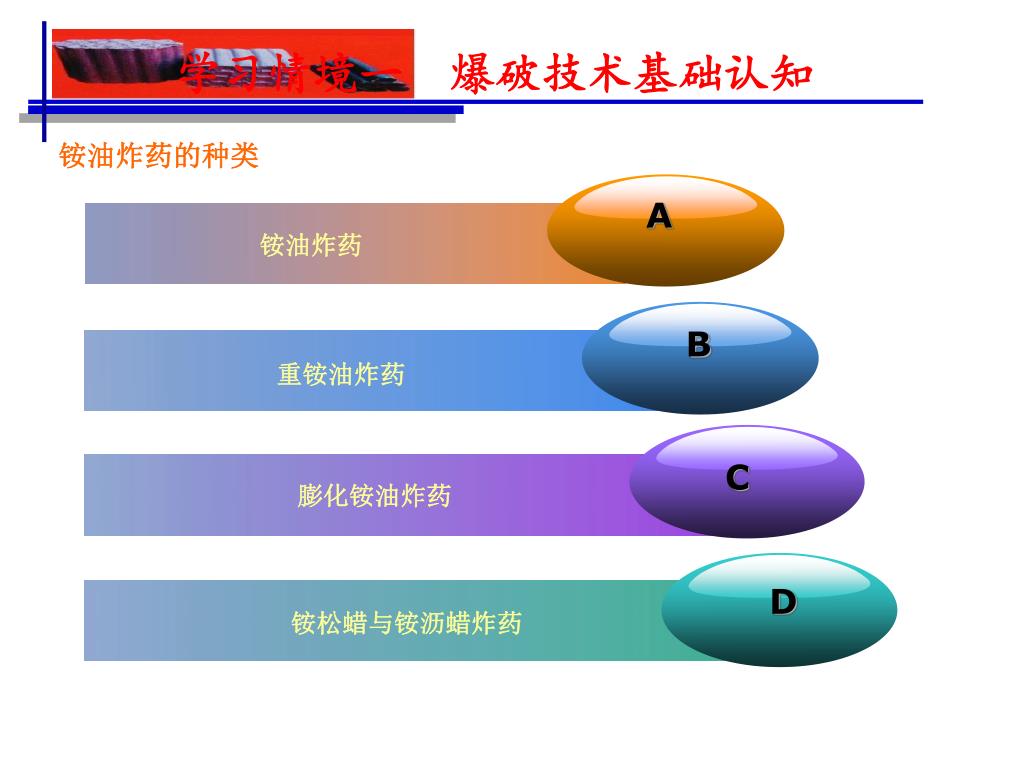 学习情境一 爆破技术基础认知

铵油炸药的种类

铵油炸药

A

重铵油炸药

B

膨化铵油炸药

C

铵松蜡与铵沥蜡炸药

D